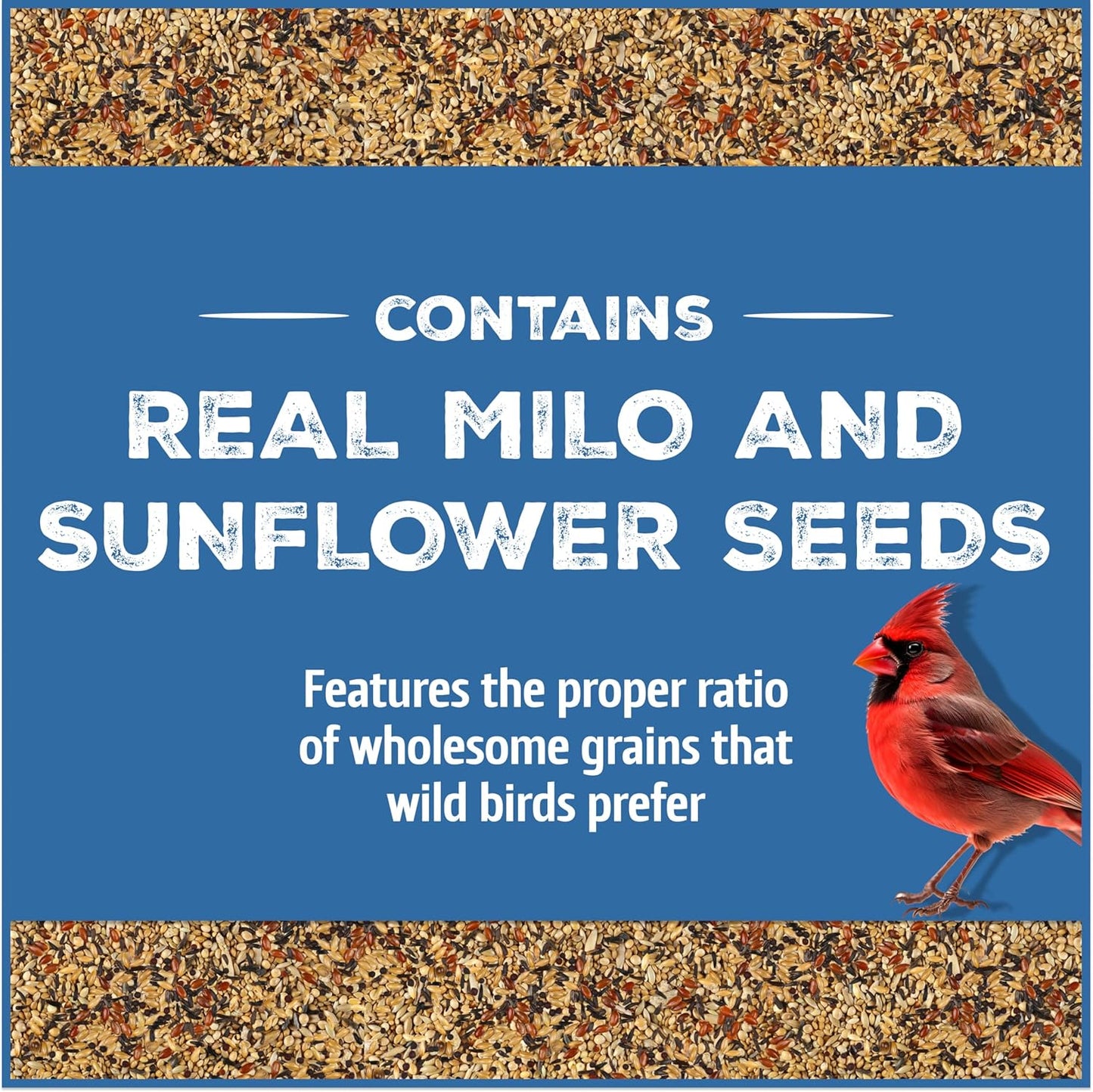 CONTAINS

REAL MILO AND SUNFLOWER SEEDS

Features the proper ratio of wholesome grains that wild birds prefer